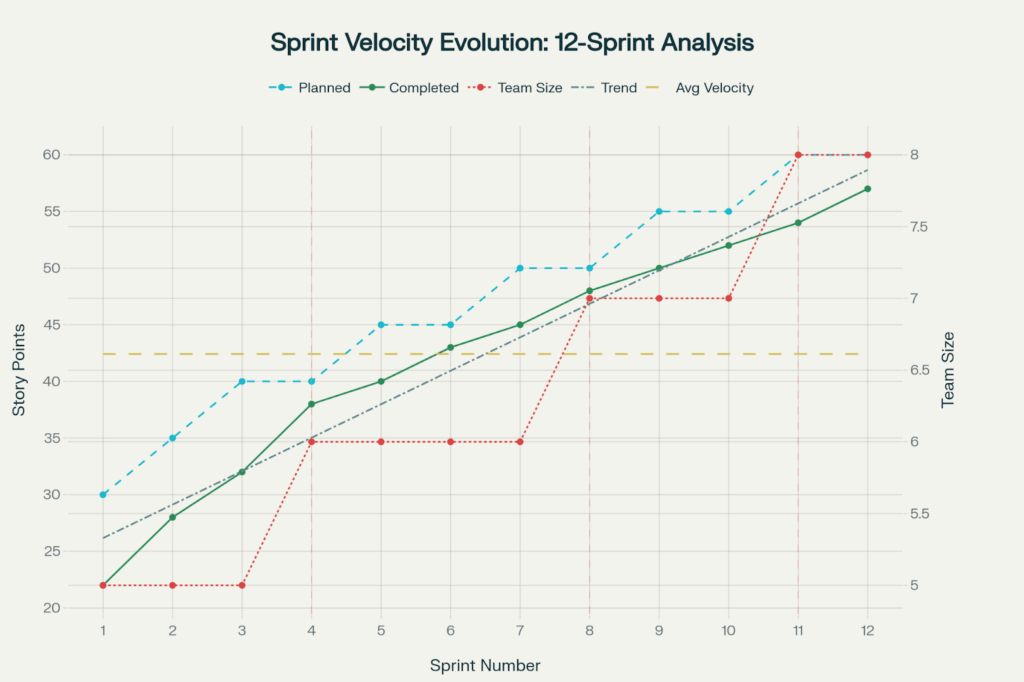 Sprint Velocity Evolution: 12-Sprint Analysis

Planned Completed Team Size Trend Avg Velocity

Story Points

60
55
50
45
40
35
30
25
20

Team Size

8
7.5
7
6.5
6
5.5
5

1 2 3 4 5 6 7 8 9 10 11 12

Sprint Number